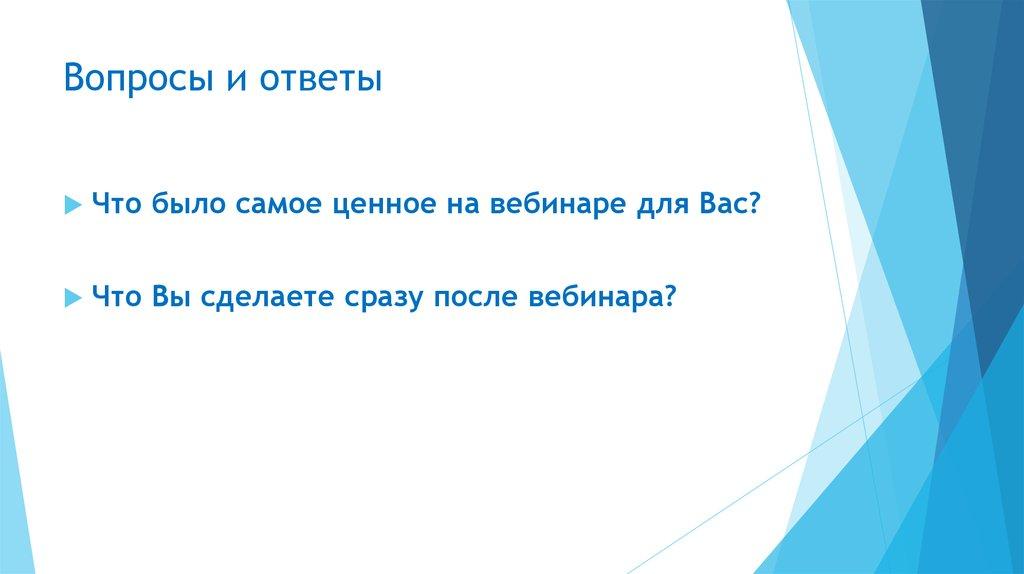 Вопросы и ответы

Что было самое ценное на вебинаре для Вас?

Что Вы сделаете сразу после вебинара?